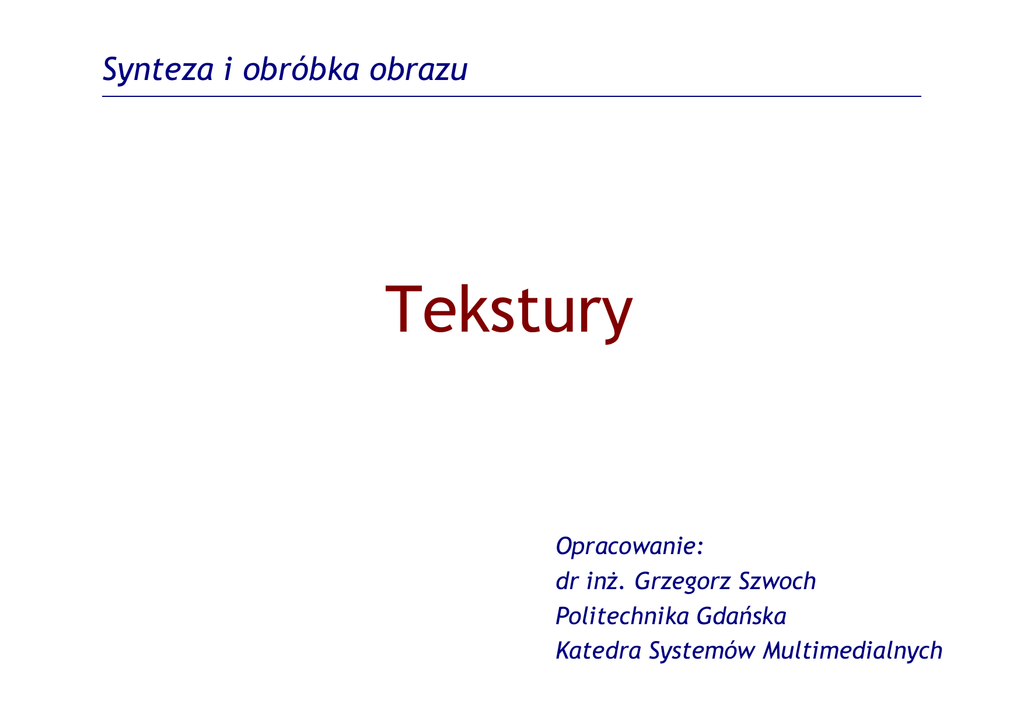 Synteza i obróbka obrazu

Tekstury

Opracowanie:
dr inż. Grzegorz Szwoch
Politechnika Gdańska
Katedra Systemów Multimedialnych